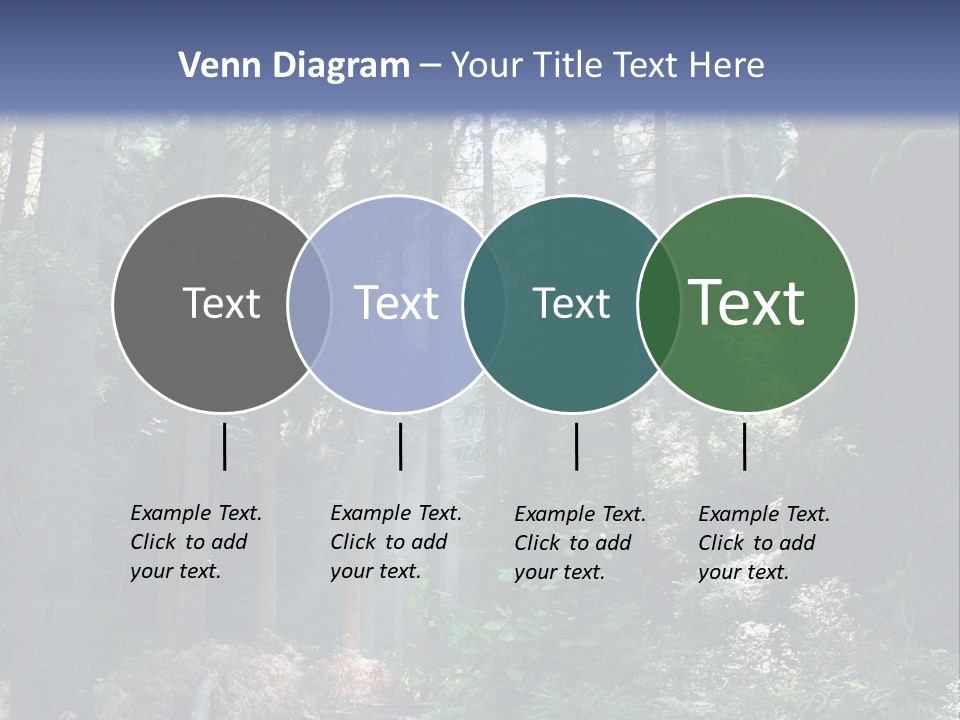 Venn Diagram – Your Title Text Here

Text

Text

Text

Text

Example Text. Click to add your text.

Example Text. Click to add your text.

Example Text. Click to add your text.

Example Text. Click to add your text.